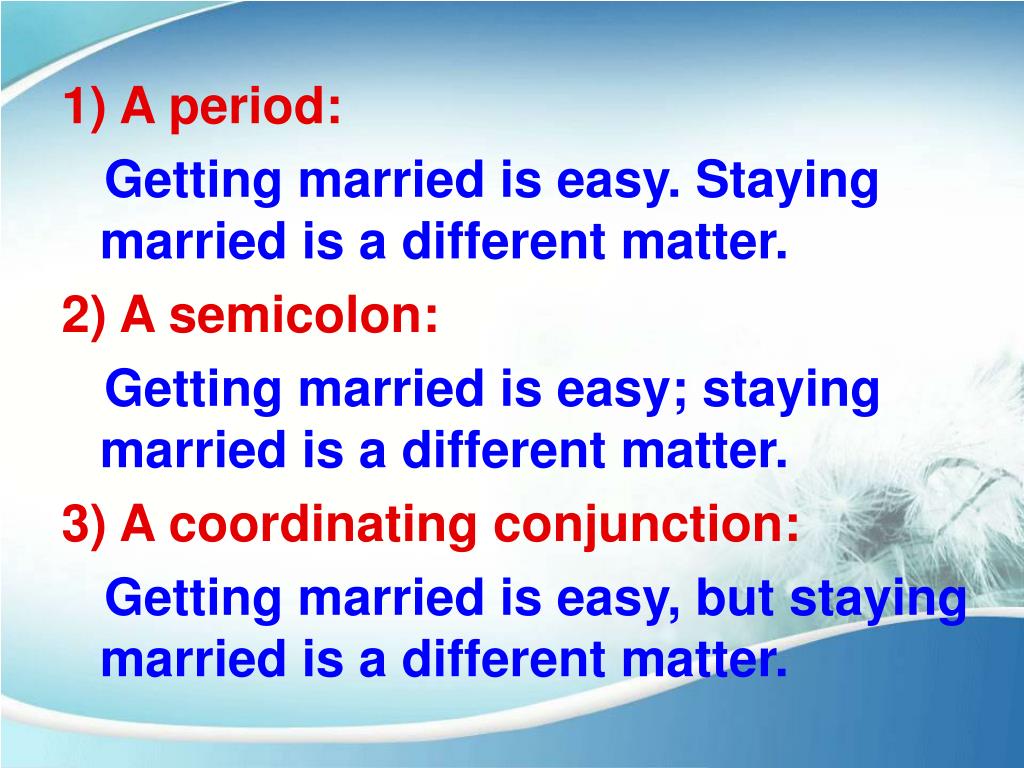 1) A period:

Getting married is easy. Staying married is a different matter.

2) A semicolon:

Getting married is easy; staying married is a different matter.

3) A coordinating conjunction:

Getting married is easy, but staying married is a different matter.